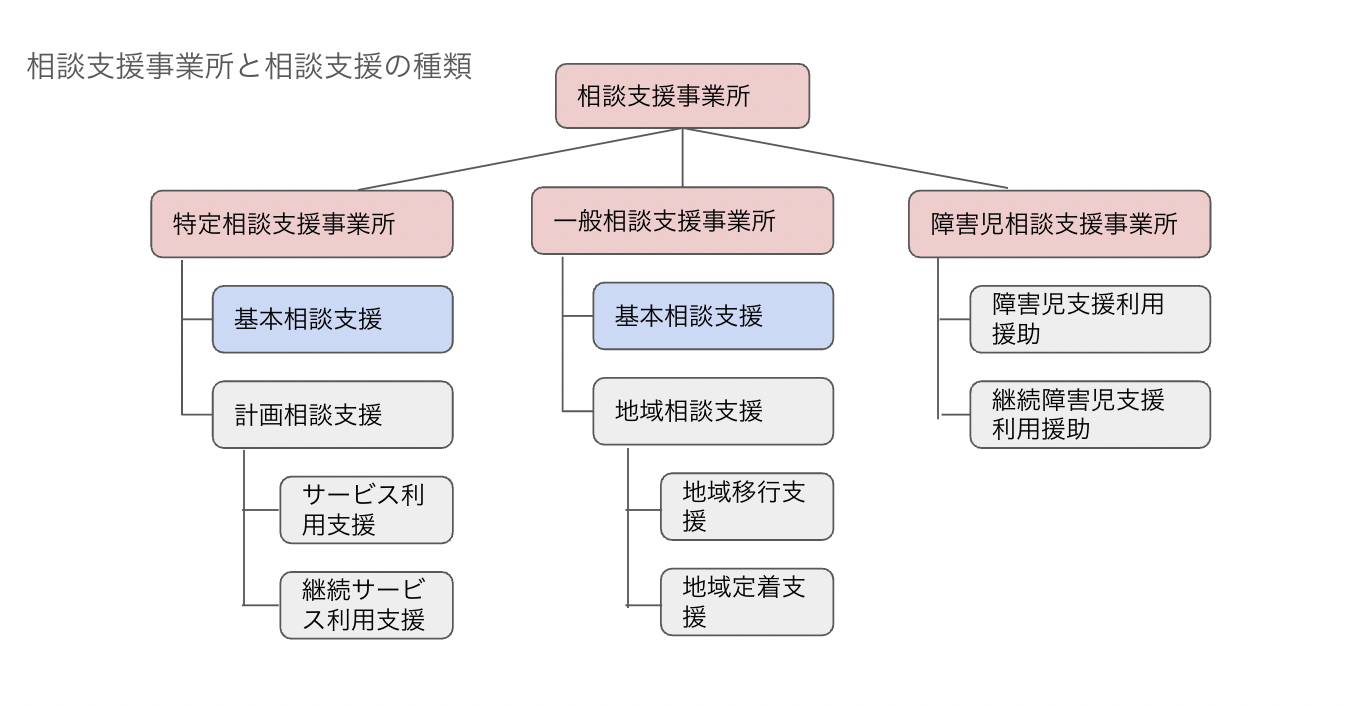 相談支援事業所と相談支援の種類

相談支援事業所

特定相談支援事業所

基本相談支援

計画相談支援

サービス利用支援

継続サービス利用支援

一般相談支援事業所

基本相談支援

地域相談支援

地域移行支援

地域定着支援

障害児相談支援事業所

障害児支援利用援助

継続障害児支援利用援助